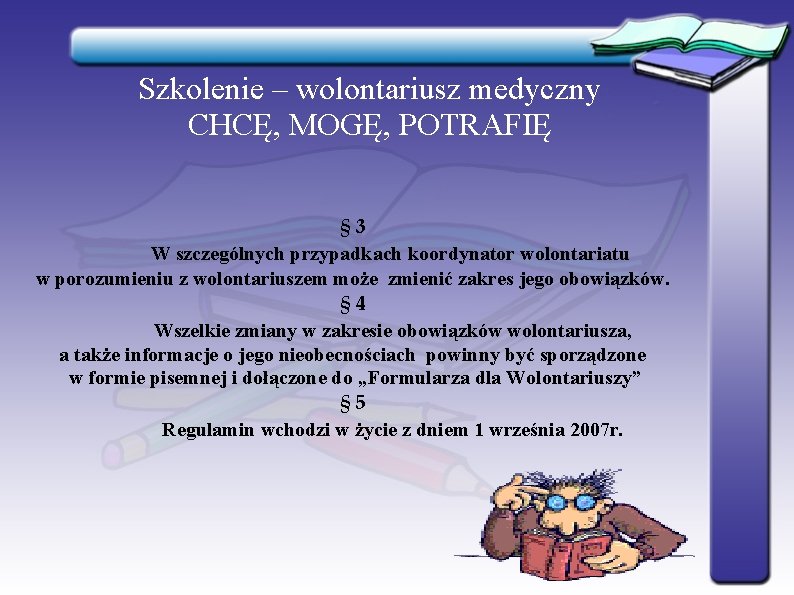 Szkolenie – wolontariusz medyczny
CHCĘ, MOGĘ, POTRAFIĘ

§ 3
W szczególnych przypadkach koordynator wolontariatu w porozumieniu z wolontariuszem może zmienić zakres jego obowiązków.
§ 4
Wszelkie zmiany w zakresie obowiązków wolontariusza, a także informacje o jego nieobecnościach powinny być sporządzone w formie pisemnej i dołączone do „Formularza dla Wolontariuszy”
§ 5
Regulamin wchodzi w życie z dniem 1 września 2007r.